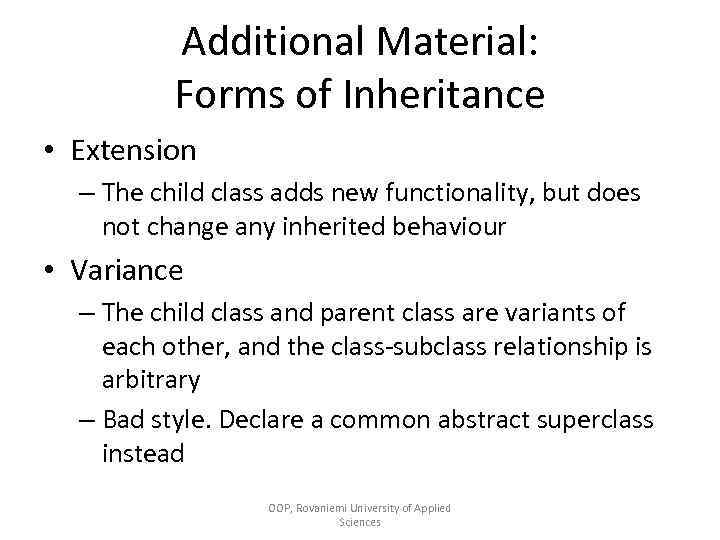 Additional Material:
Forms of Inheritance

• Extension
– The child class adds new functionality, but does not change any inherited behaviour
• Variance
– The child class and parent class are variants of each other, and the class-subclass relationship is arbitrary
– Bad style. Declare a common abstract superclass instead

OOP, Rovaniemi University of Applied Sciences